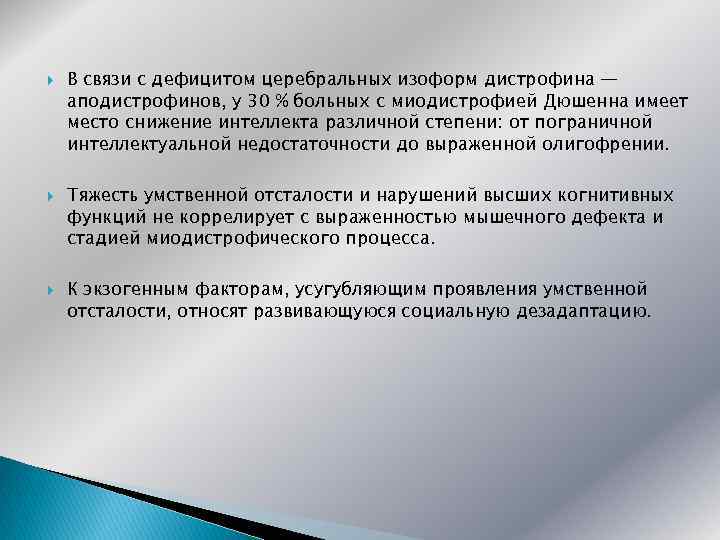 В связи с дефицитом церебральных изоформ дистрофина — аподистрофинов, у 30 % больных с миодистрофией Дюшенна имеет место снижение интеллекта различной степени: от пограничной интеллектуальной недостаточности до выраженной олигофрении.

Тяжесть умственной отсталости и нарушений высших когнитивных функций не коррелирует с выраженностью мышечного дефекта и стадией миодистрофического процесса.

К экзогенным факторам, усугубляющим проявления умственной отсталости, относят развивающуюся социальную дезадаптацию.